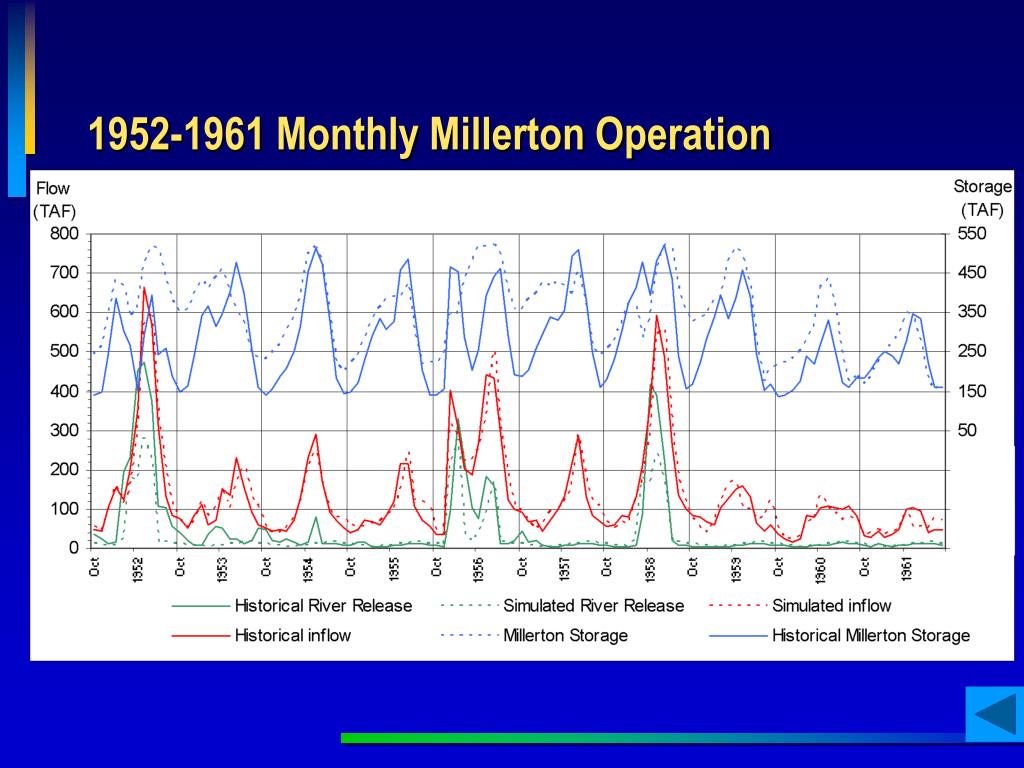 1952-1961 Monthly Millerton Operation

Flow (TAF)

Storage (TAF)

800
700
600
500
400
300
200
100
0

550
450
350
250
150
50

Oct 1952 Oct 1953 Oct 1954 Oct 1955 Oct 1956 Oct 1957 Oct 1958 Oct 1959 Oct 1960 Oct 1961

Historical River Release
Simulated River Release
Simulated inflow
Historical inflow
Millerton Storage
Historical Millerton Storage